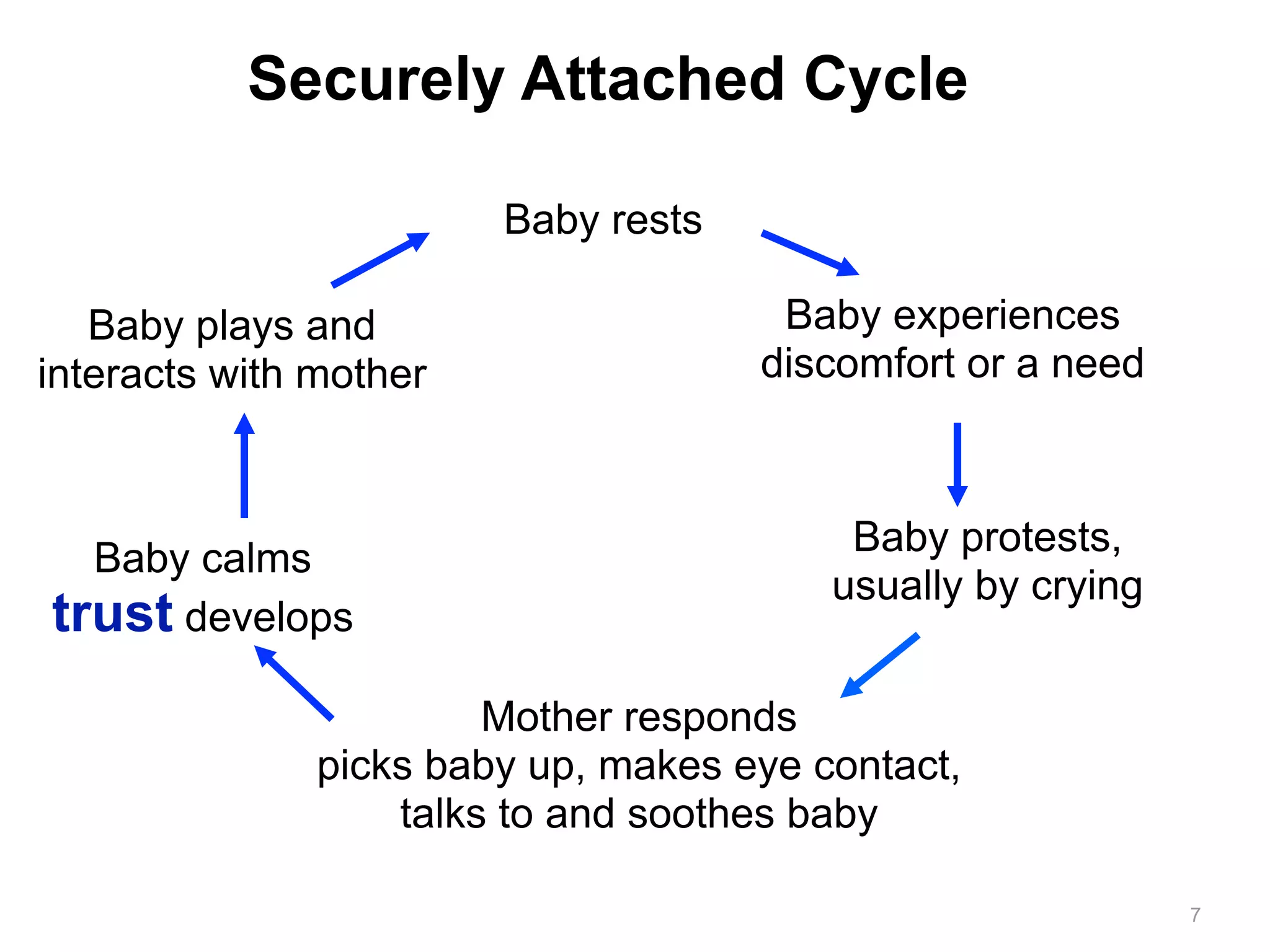 Securely Attached Cycle

Baby rests

Baby experiences discomfort or a need

Baby protests, usually by crying

Mother responds
picks baby up, makes eye contact, talks to and soothes baby

Baby calms
trust develops

Baby plays and interacts with mother

7